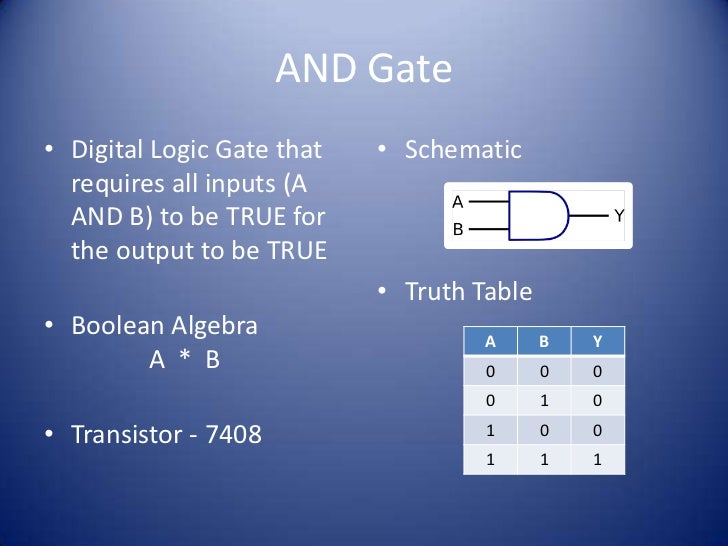 AND Gate

• Digital Logic Gate that requires all inputs (A AND B) to be TRUE for the output to be TRUE

• Boolean Algebra
A * B

• Transistor - 7408

• Schematic

A
B
Y

• Truth Table

| A | B | Y |
|---|---|---|
| 0 | 0 | 0 |
| 0 | 1 | 0 |
| 1 | 0 | 0 |
| 1 | 1 | 1 |